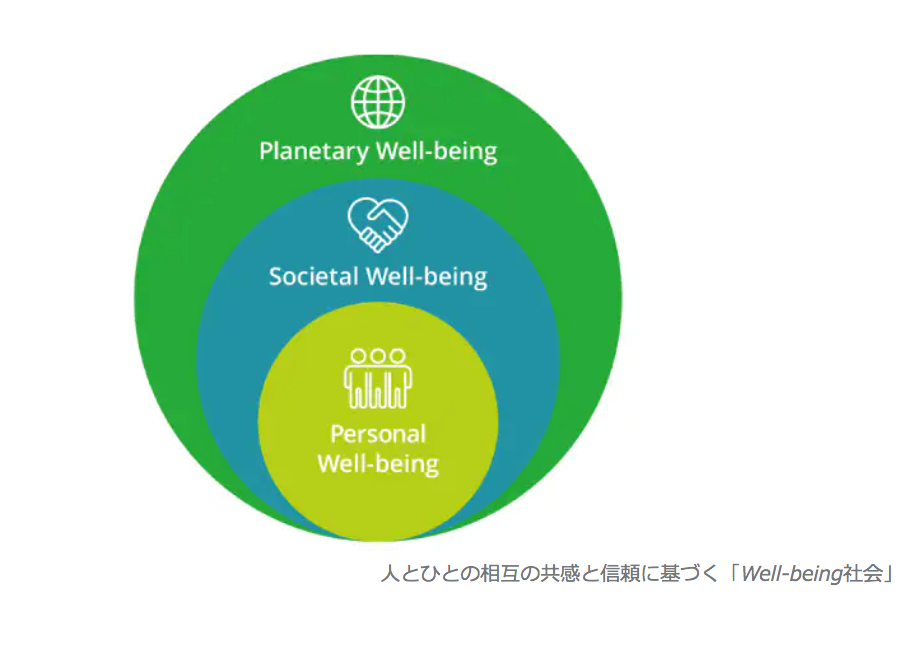 Planetary Well-being

Societal Well-being

Personal Well-being

人とひとの相互の共感と信頼に基づく「Well-being社会」